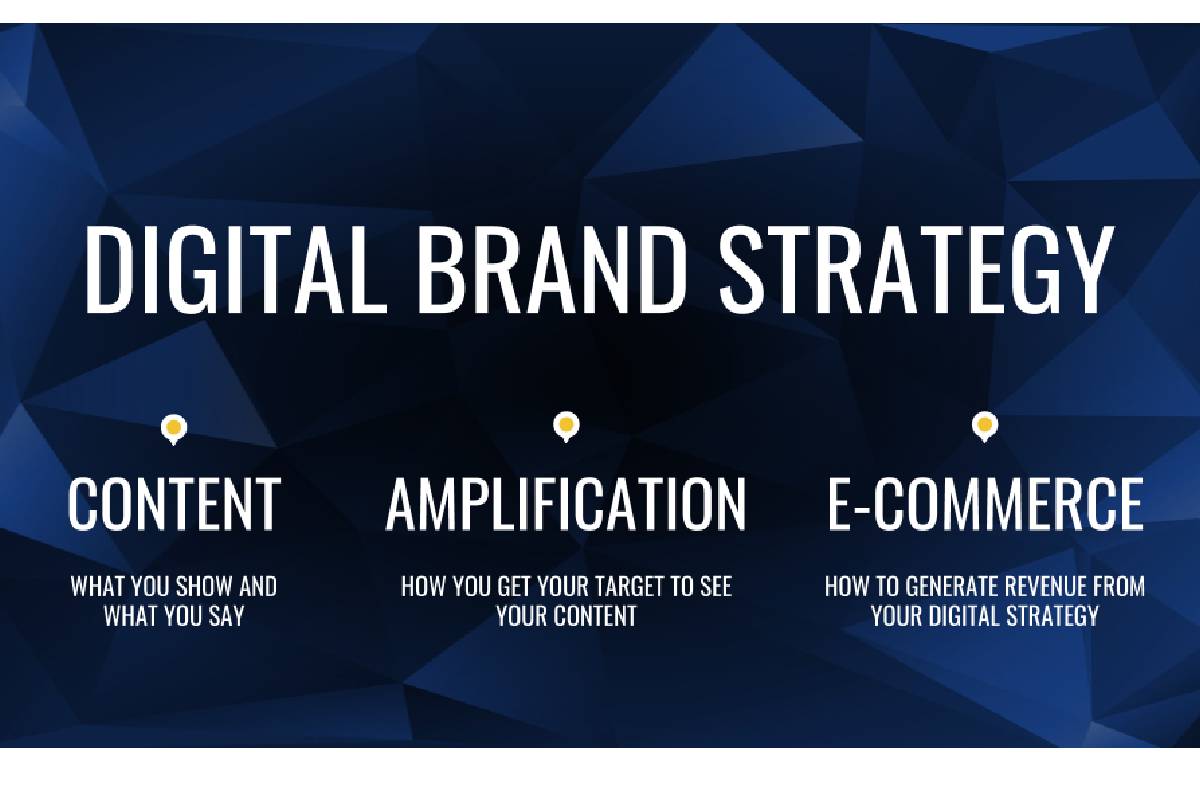 DIGITAL BRAND STRATEGY

CONTENT

WHAT YOU SHOW AND WHAT YOU SAY

AMPLIFICATION

HOW YOU GET YOUR TARGET TO SEE YOUR CONTENT

E-COMMERCE

HOW TO GENERATE REVENUE FROM YOUR DIGITAL STRATEGY